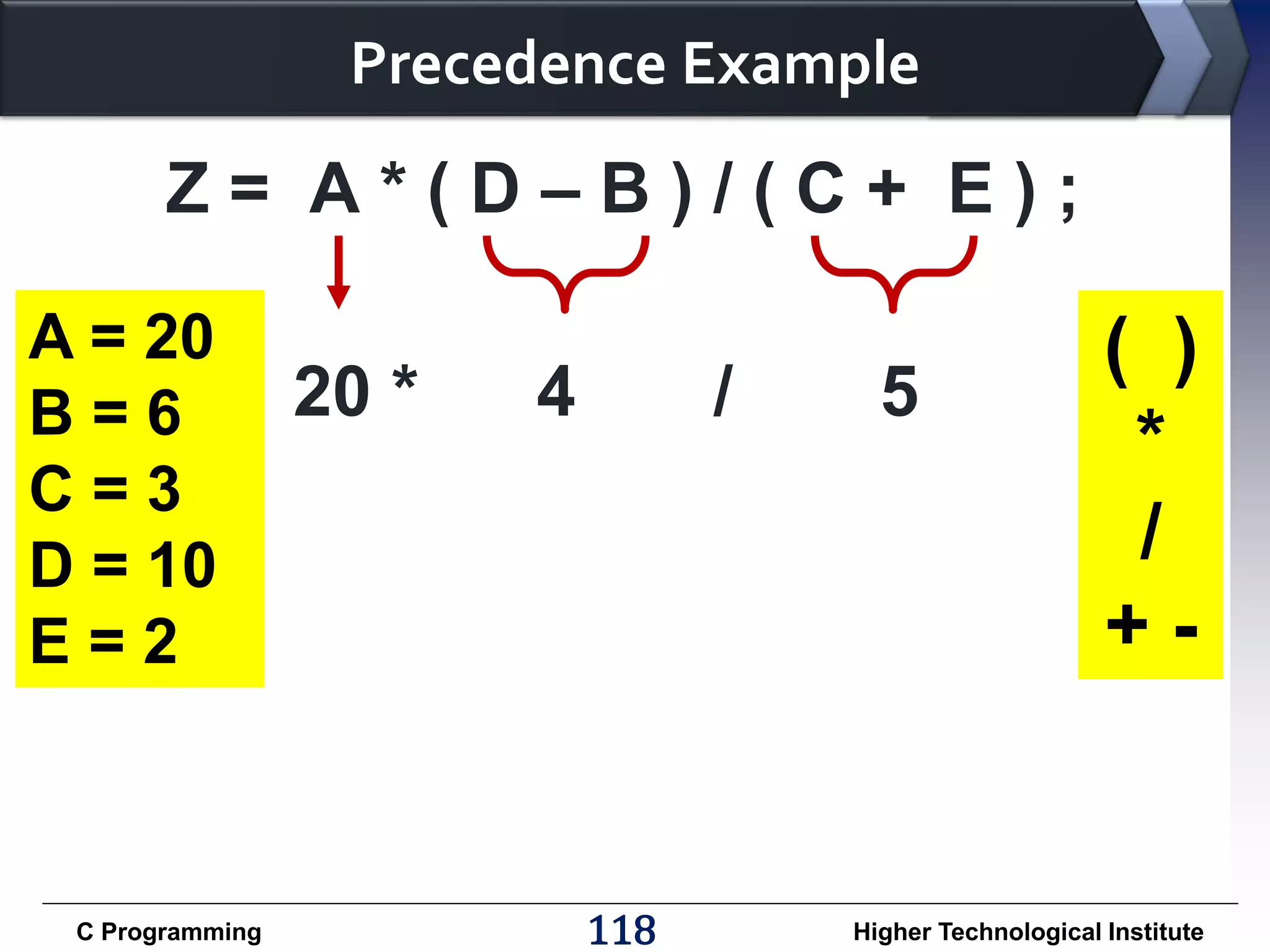 Precedence Example

Z = A * ( D – B ) / ( C + E ) ;

A = 20
B = 6
C = 3
D = 10
E = 2

20 * 4 / 5

( )
*
/
+ -

C Programming 118 Higher Technological Institute